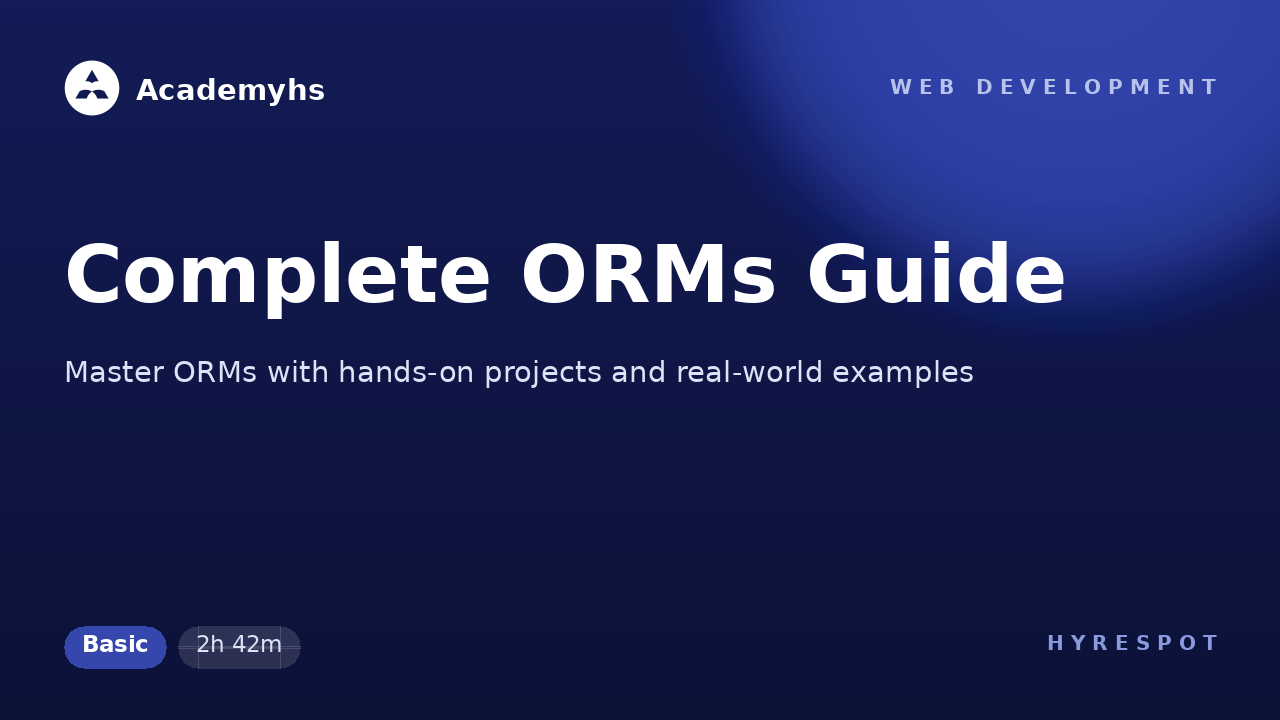 Academyhs

WEB DEVELOPMENT

Complete ORMs Guide

Master ORMs with hands-on projects and real-world examples

Basic

2h 42m

HYRESPOT